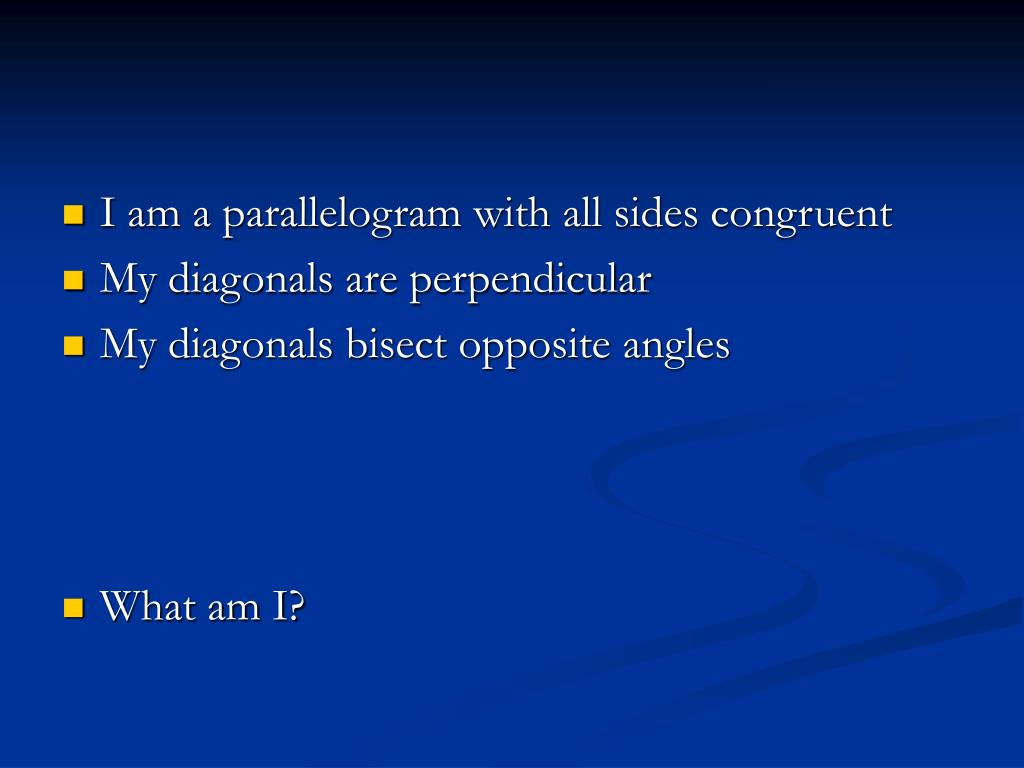 - I am a parallelogram with all sides congruent
- My diagonals are perpendicular
- My diagonals bisect opposite angles

- What am I?